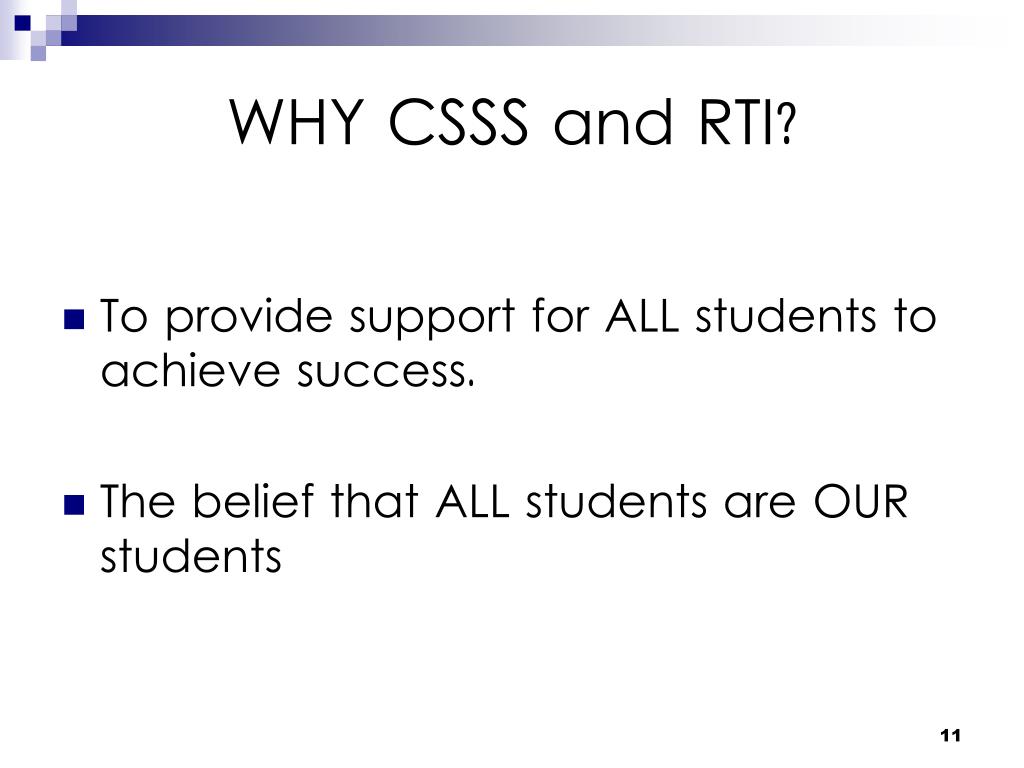 WHY CSSS and RTI?

To provide support for ALL students to achieve success.

The belief that ALL students are OUR students

11